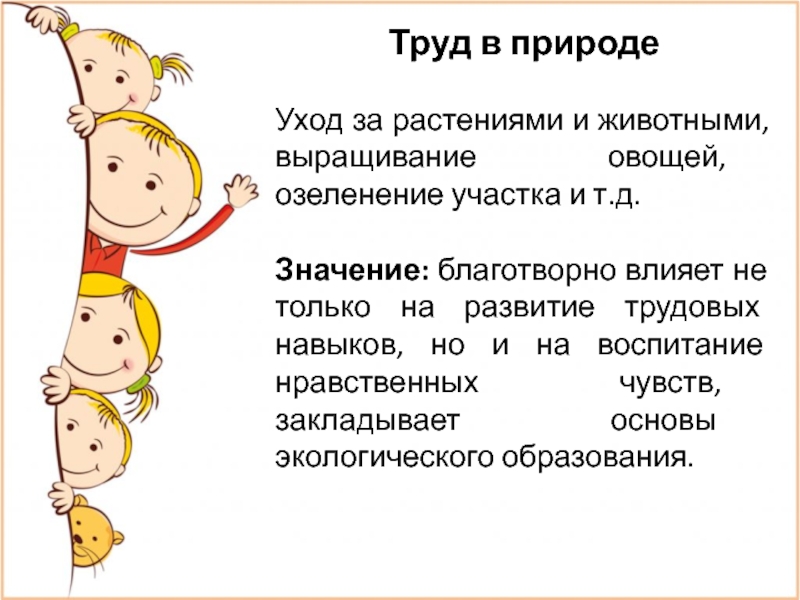 Труд в природе

Уход за растениями и животными, выращивание овощей, озеленение участка и т.д.

Значение: благотворно влияет не только на развитие трудовых навыков, но и на воспитание нравственных чувств, закладывает основы экологического образования.